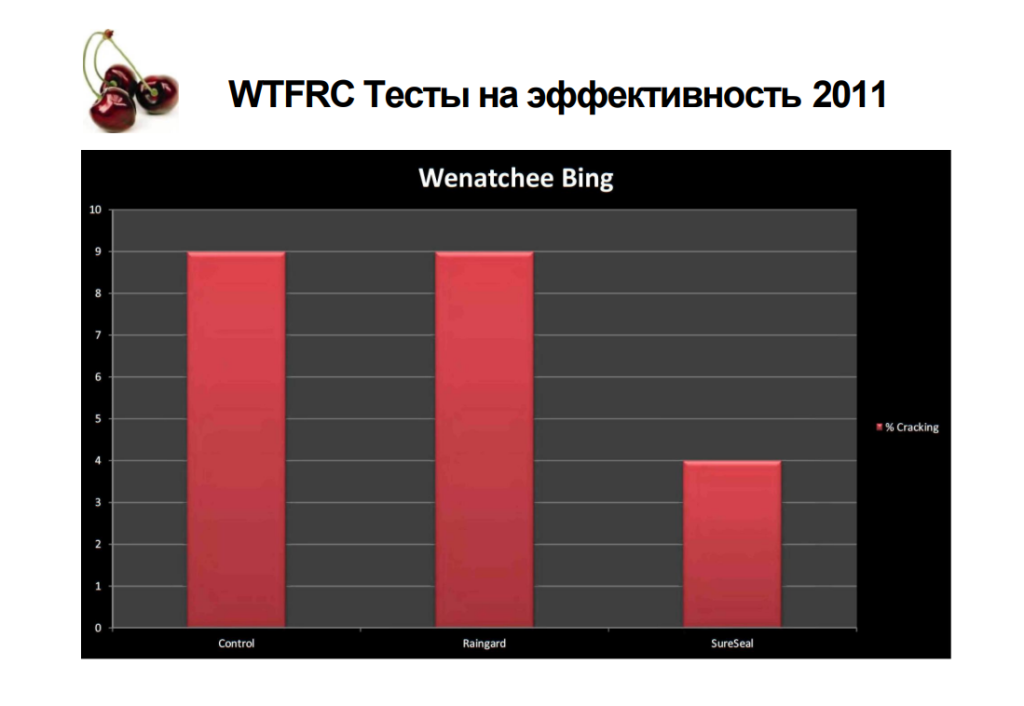 WTFRC Тесты на эффективность 2011

Wenatchee Bing

10
9
8
7
6
5
4
3
2
1
0

Control
Raingard
SureSeal

% Cracking